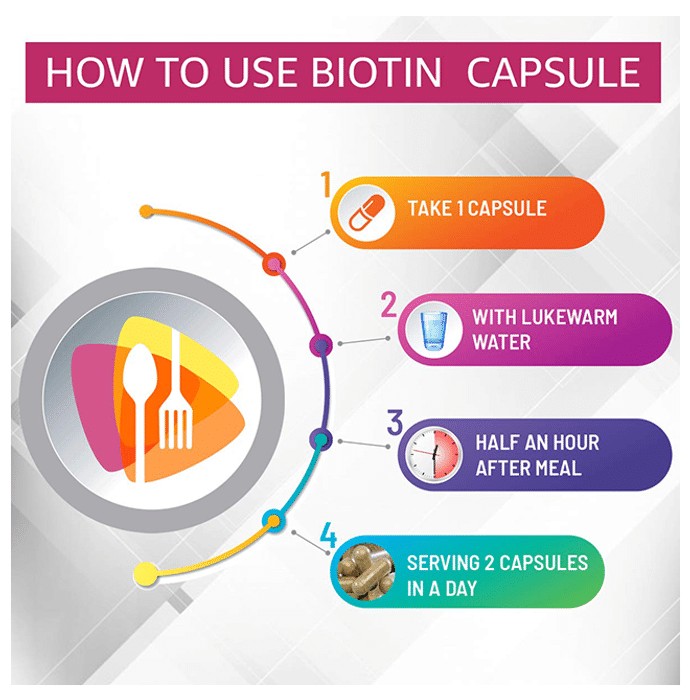 HOW TO USE BIOTIN CAPSULE

1 TAKE 1 CAPSULE

2 WITH LUKEWARM WATER

3 HALF AN HOUR AFTER MEAL

4 SERVING 2 CAPSULES IN A DAY